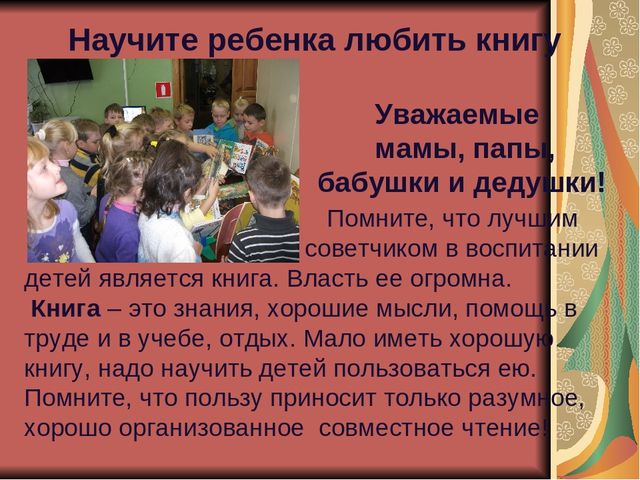 Научите ребенка любить книгу

Уважаемые мамы, папы, бабушки и дедушки!

Помните, что лучшим советчиком в воспитании детей является книга. Власть ее огромна.

Книга – это знания, хорошие мысли, помощь в труде и в учебе, отдых. Мало иметь хорошую книгу, надо научить детей пользоваться ею. Помните, что пользу приносит только разумное, хорошо организованное совместное чтение!